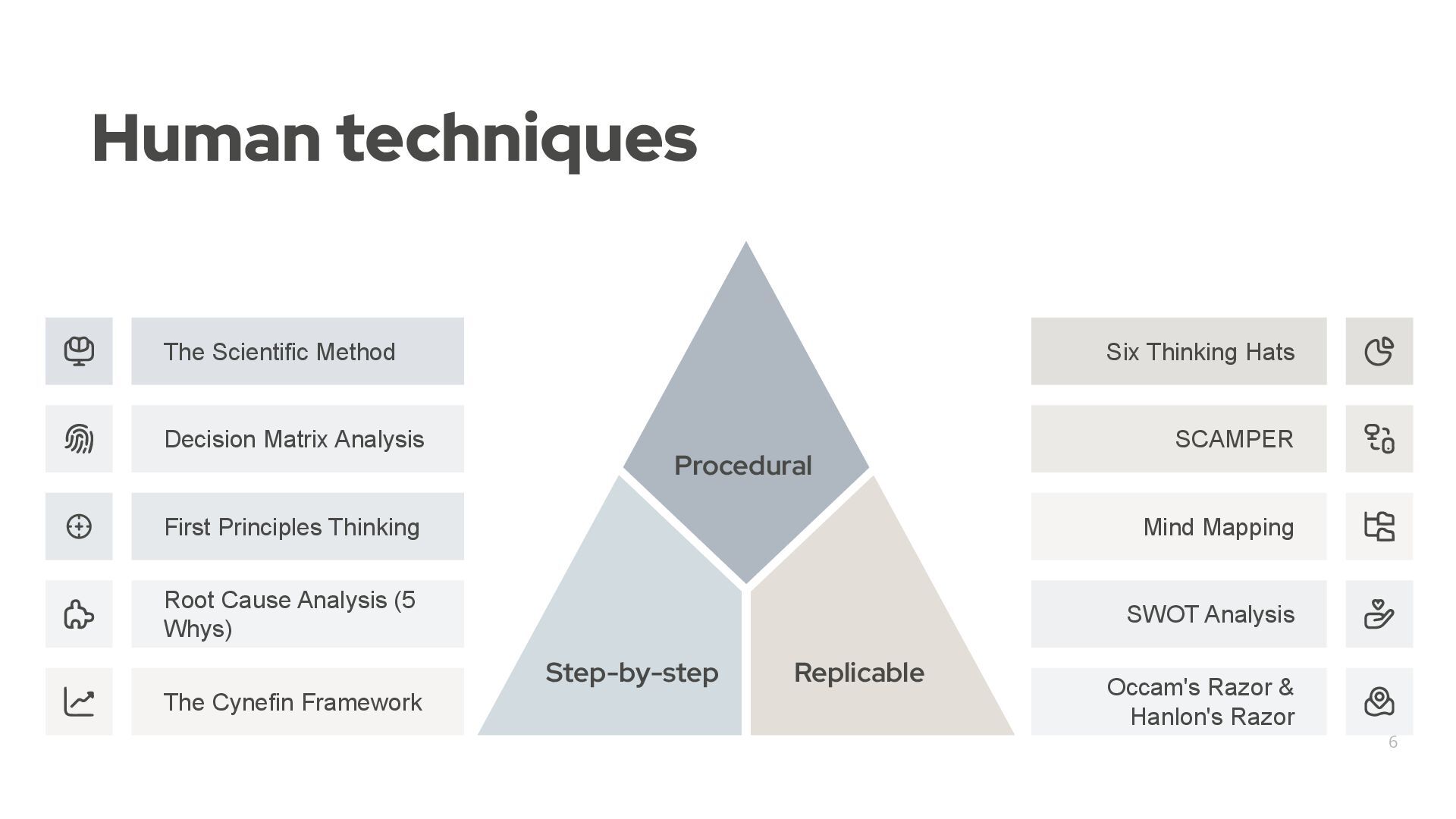 Human techniques

The Scientific Method

Decision Matrix Analysis

First Principles Thinking

Root Cause Analysis (5 Whys)

The Cynefin Framework

Procedural

Step-by-step

Replicable

Six Thinking Hats

SCAMPER

Mind Mapping

SWOT Analysis

Occam's Razor & Hanlon's Razor

6